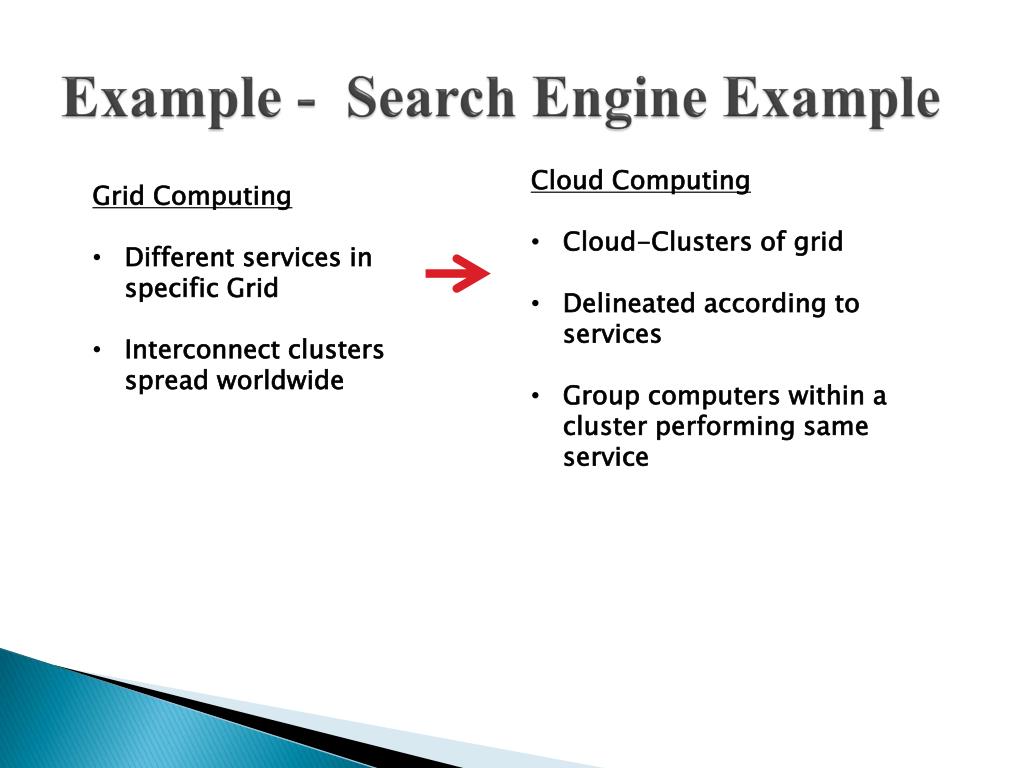 Example - Search Engine Example

Grid Computing

• Different services in specific Grid

• Interconnect clusters spread worldwide

Cloud Computing

• Cloud-Clusters of grid

• Delineated according to services

• Group computers within a cluster performing same service